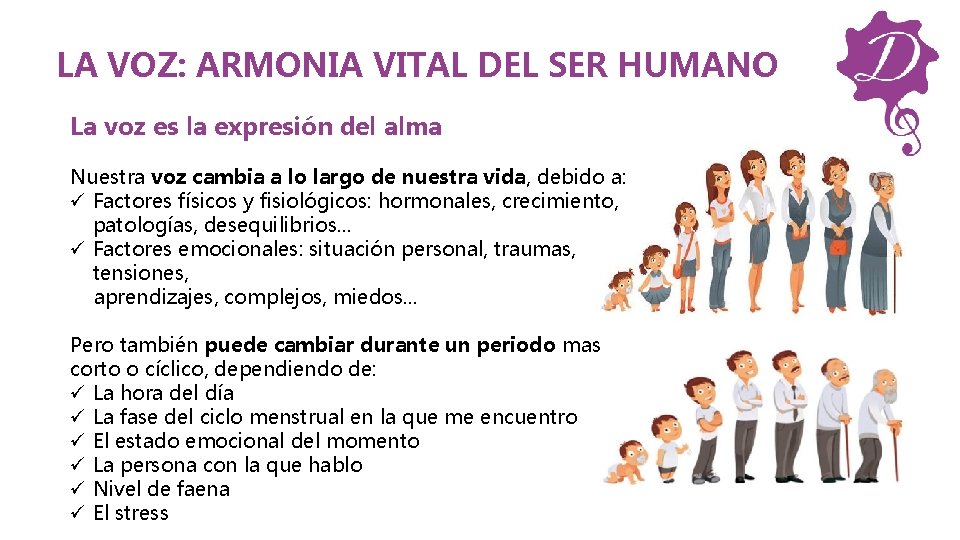 LA VOZ: ARMONIA VITAL DEL SER HUMANO

D

La voz es la expresión del alma

Nuestra voz cambia a lo largo de nuestra vida, debido a:
✓ Factores físicos y fisiológicos: hormonales, crecimiento, patologías, desequilibrios…
✓ Factores emocionales: situación personal, traumas, tensiones,
aprendizajes, complejos, miedos…

Pero también puede cambiar durante un periodo mas corto o cíclico, dependiendo de:
✓ La hora del día
✓ La fase del ciclo menstrual en la que me encuentro
✓ El estado emocional del momento
✓ La persona con la que hablo
✓ Nivel de faena
✓ El stress